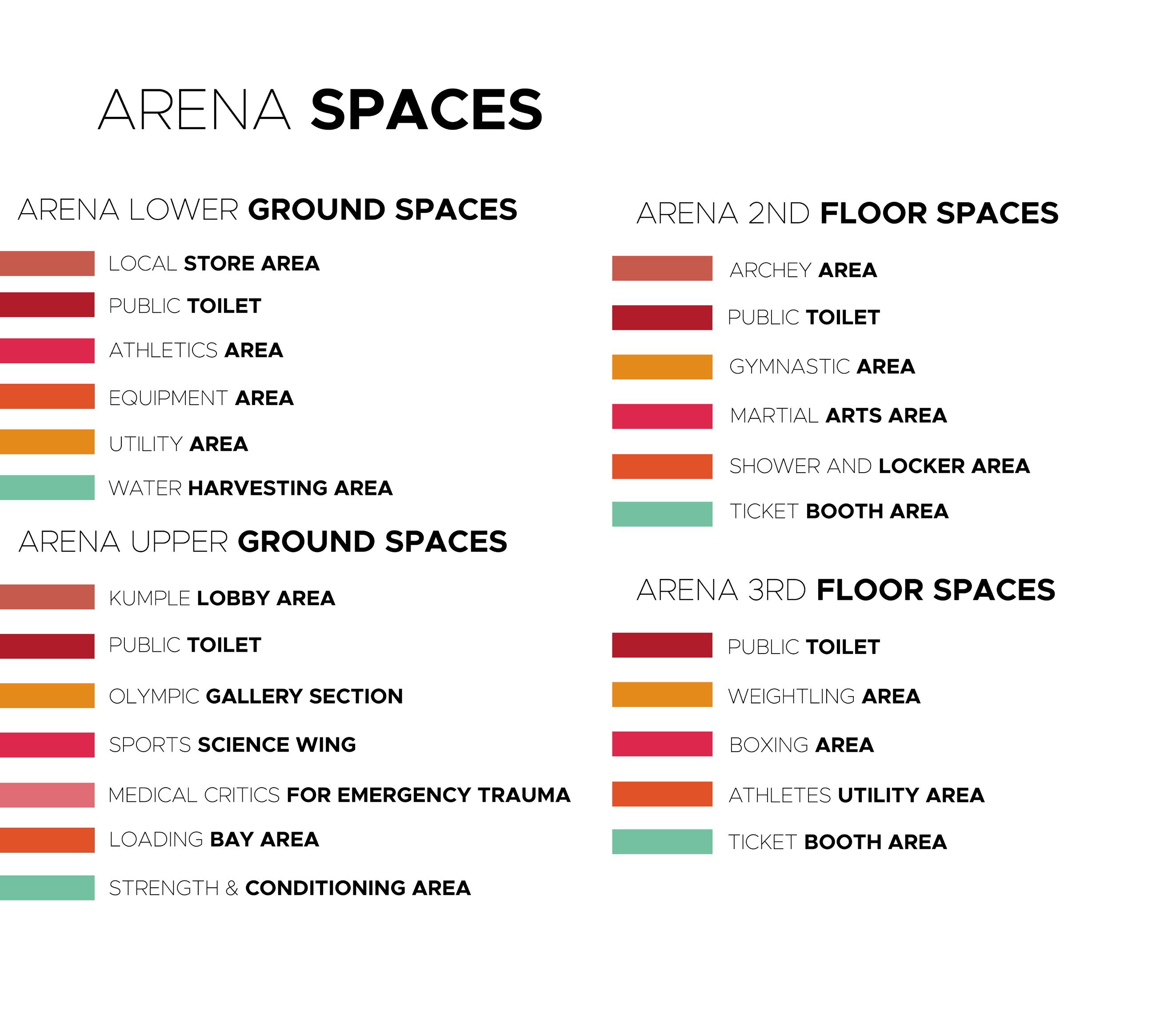 ARENA SPACES

ARENA LOWER GROUND SPACES

LOCAL STORE AREA

PUBLIC TOILET

ATHLETICS AREA

EQUIPMENT AREA

UTILITY AREA

WATER HARVESTING AREA

ARENA UPPER GROUND SPACES

KUMPLE LOBBY AREA

PUBLIC TOILET

OLYMPIC GALLERY SECTION

SPORTS SCIENCE WING

MEDICAL CRITICS FOR EMERGENCY TRAUMA

LOADING BAY AREA

STRENGTH & CONDITIONING AREA

ARENA 2ND FLOOR SPACES

ARCHEY AREA

PUBLIC TOILET

GYMNASTIC AREA

MARTIAL ARTS AREA

SHOWER AND LOCKER AREA

TICKET BOOTH AREA

ARENA 3RD FLOOR SPACES

PUBLIC TOILET

WEIGHTLING AREA

BOXING AREA

ATHLETES UTILITY AREA

TICKET BOOTH AREA